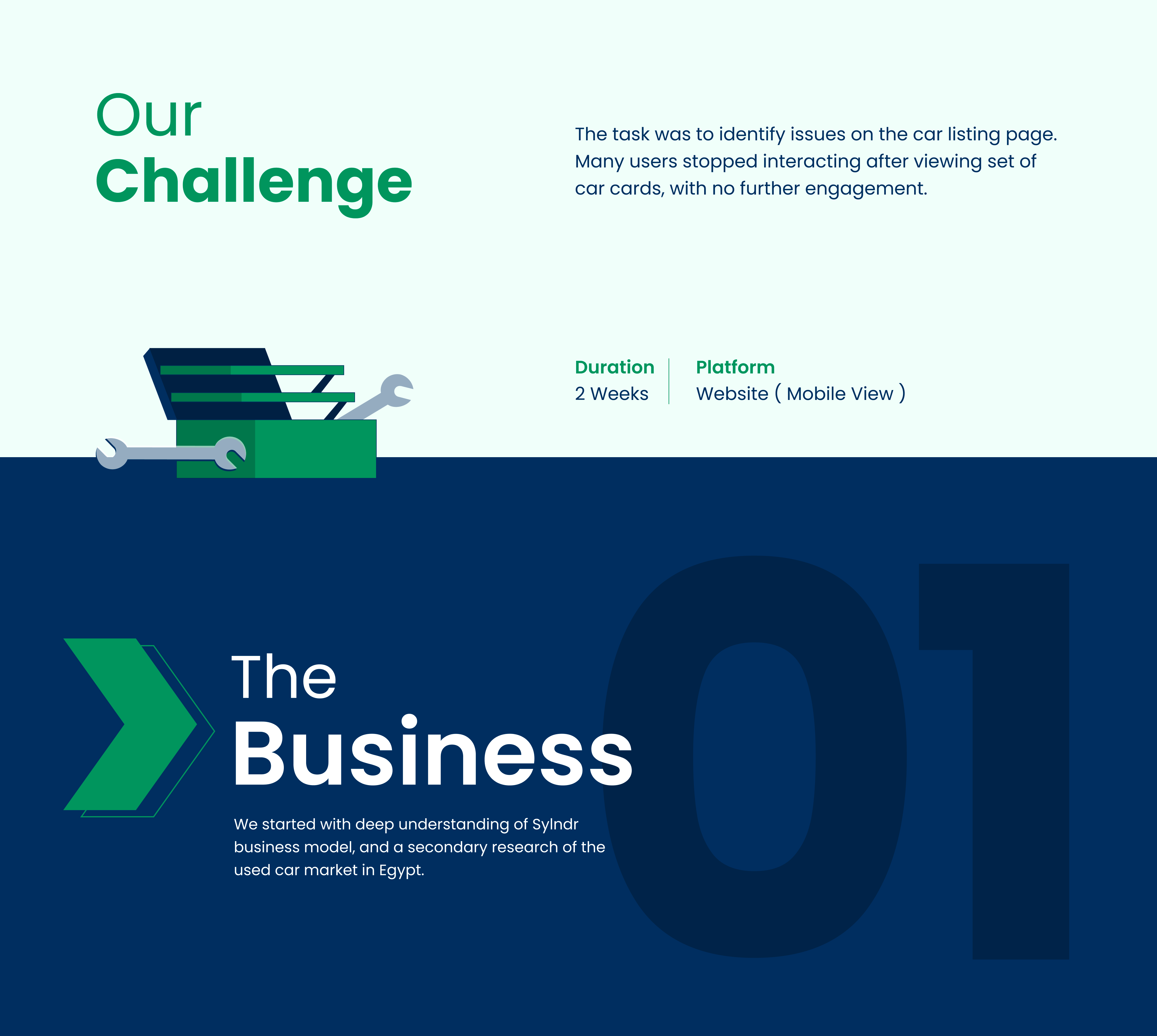 Our
Challenge

The task was to identify issues on the car listing page. Many users stopped interacting after viewing set of car cards, with no further engagement.

Duration
2 Weeks

Platform
Website ( Mobile View )

01

The
Business

We started with deep understanding of Sylndr business model, and a secondary research of the used car market in Egypt.